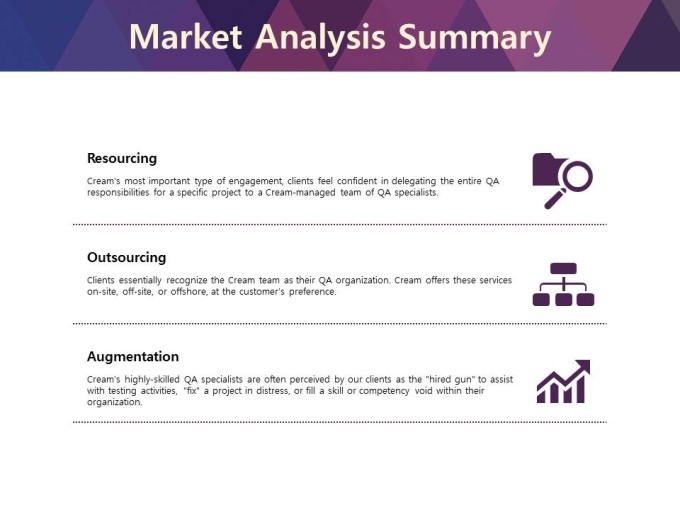 Market Analysis Summary

Resourcing

Cream's most important type of engagement, clients feel confident in delegating the entire QA responsibilities for a specific project to a Cream-managed team of QA specialists.

Outsourcing

Clients essentially recognize the Cream team as their QA organization. Cream offers these services on-site, off-site, or offshore, at the customer's preference.

Augmentation

Cream's highly-skilled QA specialists are often perceived by our clients as the "hired gun" to assist with testing activities, "fix" a project in distress, or fill a skill or competency void within their organization.